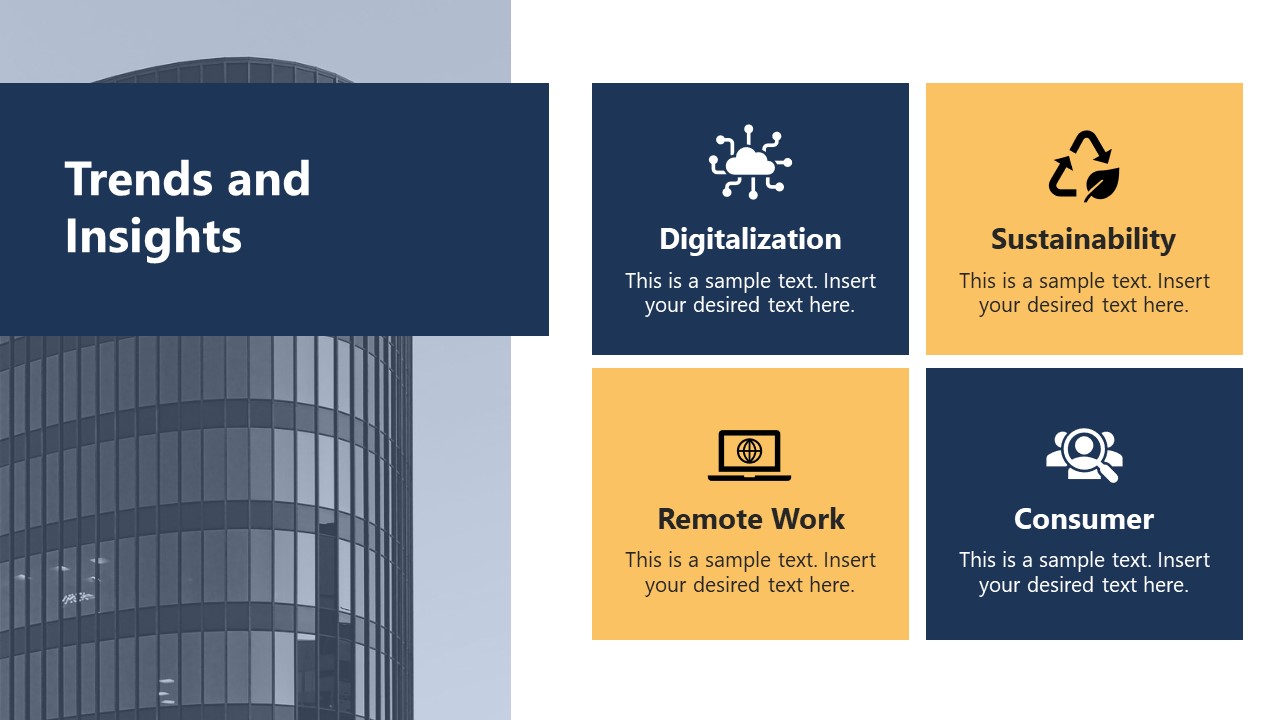 Trends and Insights

Digitalization

This is a sample text. Insert your desired text here.

Sustainability

This is a sample text. Insert your desired text here.

Remote Work

This is a sample text. Insert your desired text here.

Consumer

This is a sample text. Insert your desired text here.